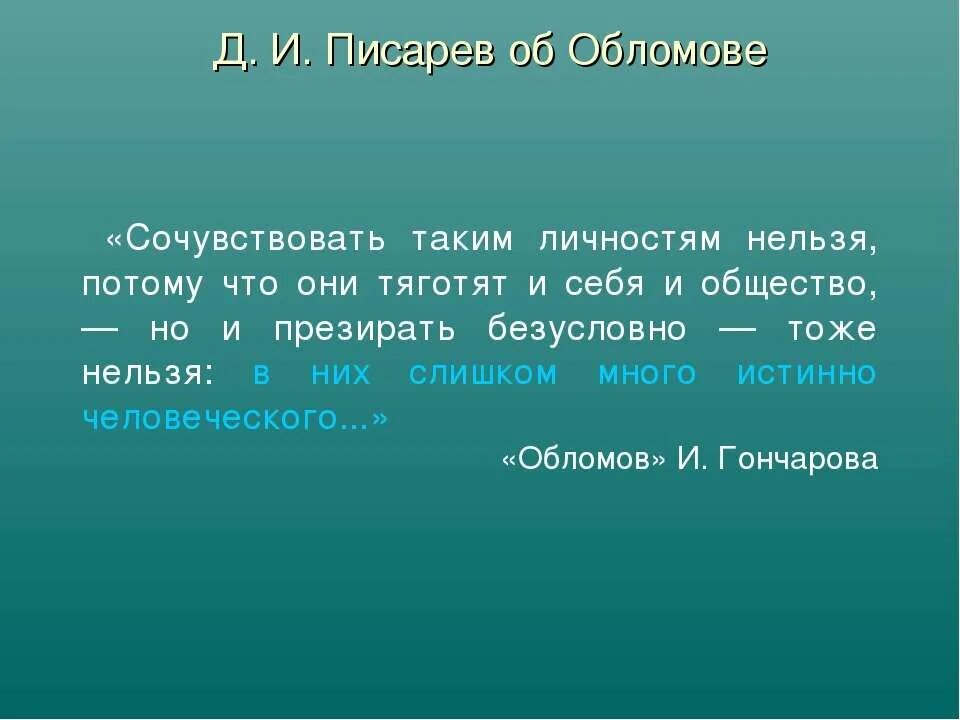 Д. И. Писарев об Обломове

«Сочувствовать таким личностям нельзя, потому что они тяготят и себя и общество, — но и презирать безусловно — тоже нельзя: в них слишком много истинно человеческого...»

«Обломов» И. Гончарова